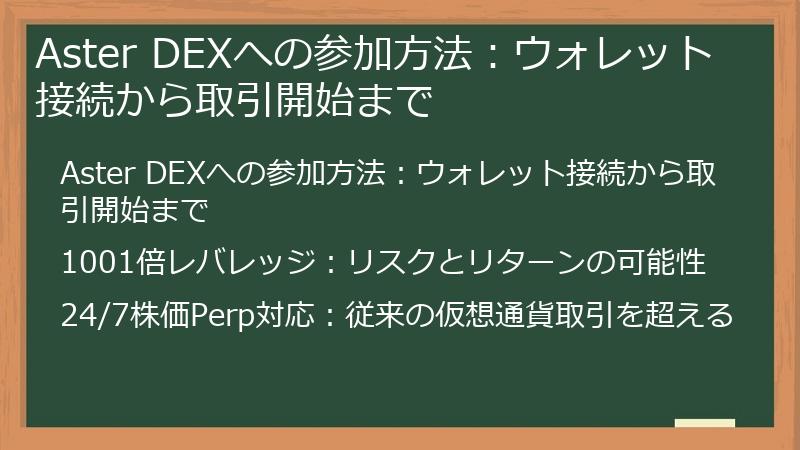 Aster DEXへの参加方法：ウォレット接続から取引開始まで

Aster DEXへの参加方法：ウォレット接続から取引開始まで

1001倍レバレッジ：リスクとリターンの可能性

24/7株価Perp対応：従来の仮想通貨取引を超える